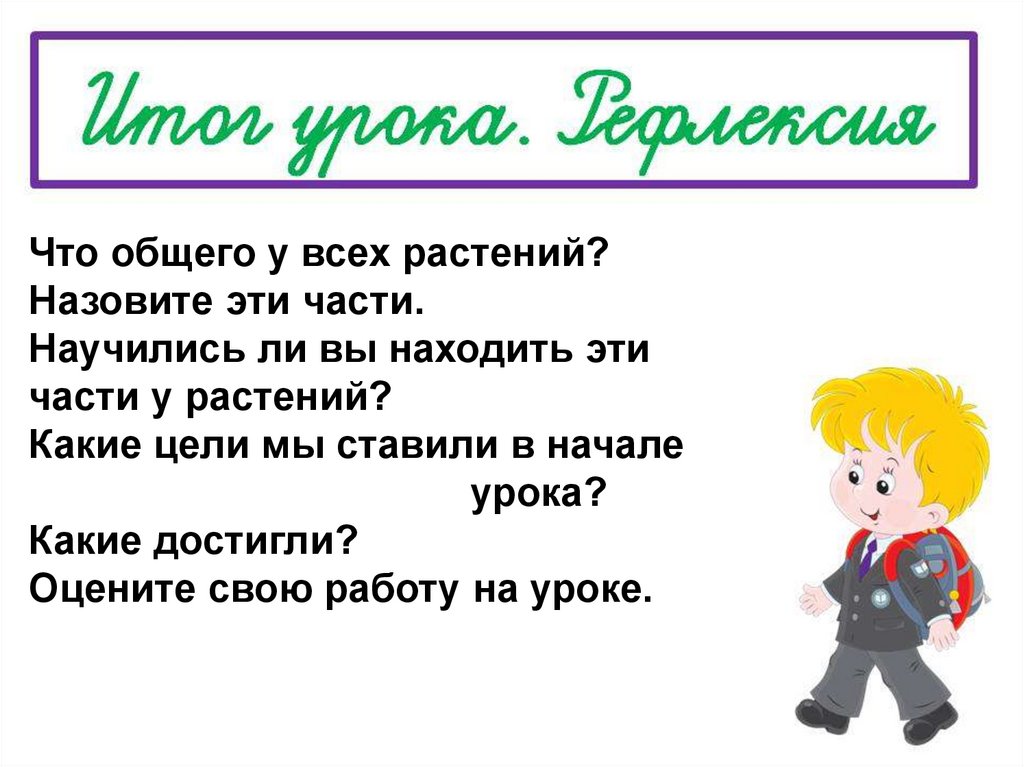 Итог урока. Рефлексия

Что общего у всех растений?
Назовите эти части.
Научились ли вы находить эти части у растений?
Какие цели мы ставили в начале урока?
Какие достигли?
Оцените свою работу на уроке.